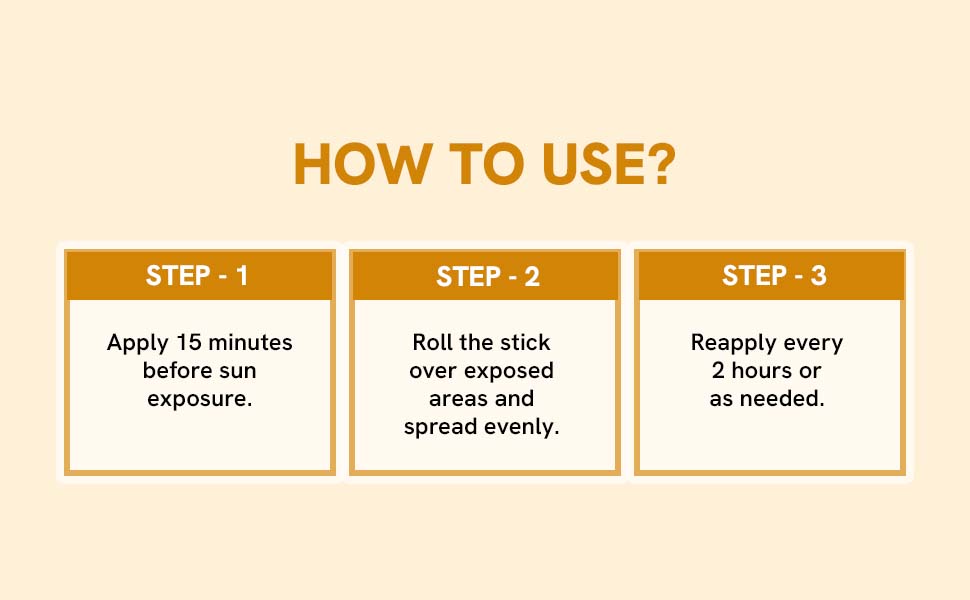 HOW TO USE?

STEP - 1

Apply 15 minutes before sun exposure.

STEP - 2

Roll the stick over exposed areas and spread evenly.

STEP - 3

Reapply every 2 hours or as needed.